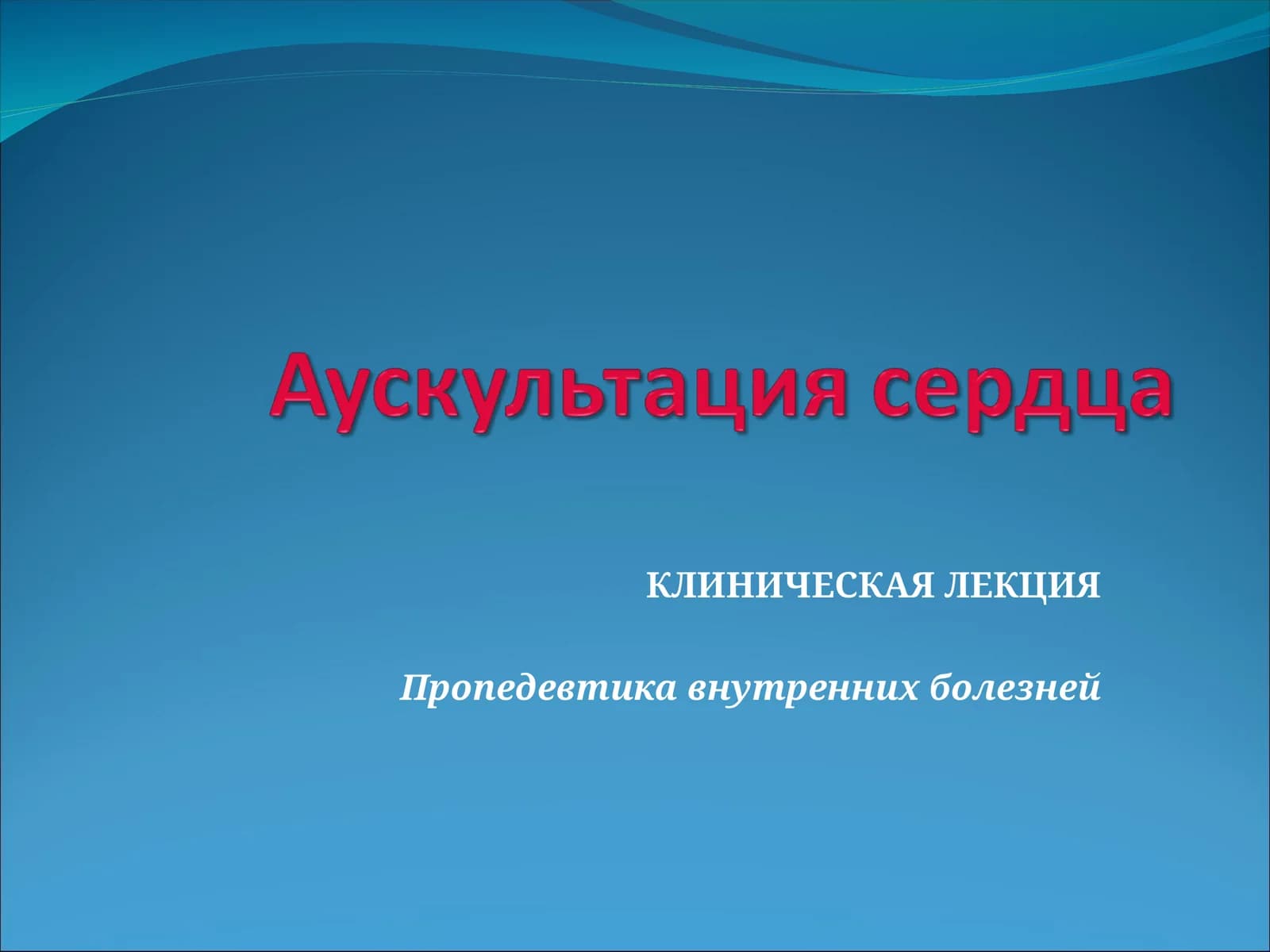 Аускультация сердца

КЛИНИЧЕСКАЯ ЛЕКЦИЯ

Пропедевтика внутренних болезней